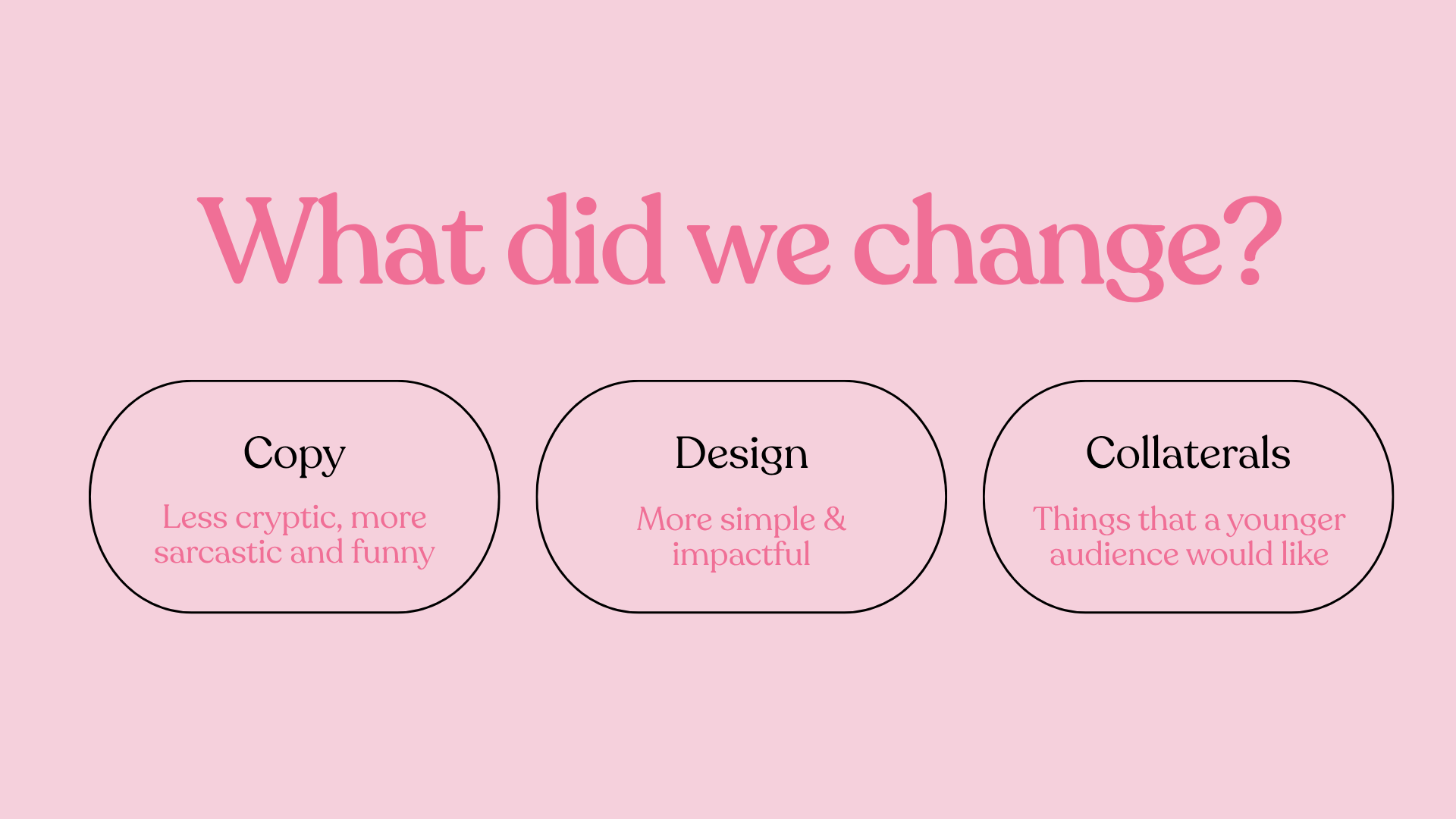 What did we change?

Copy

Less cryptic, more sarcastic and funny

Design

More simple & impactful

Collaterals

Things that a younger audience would like